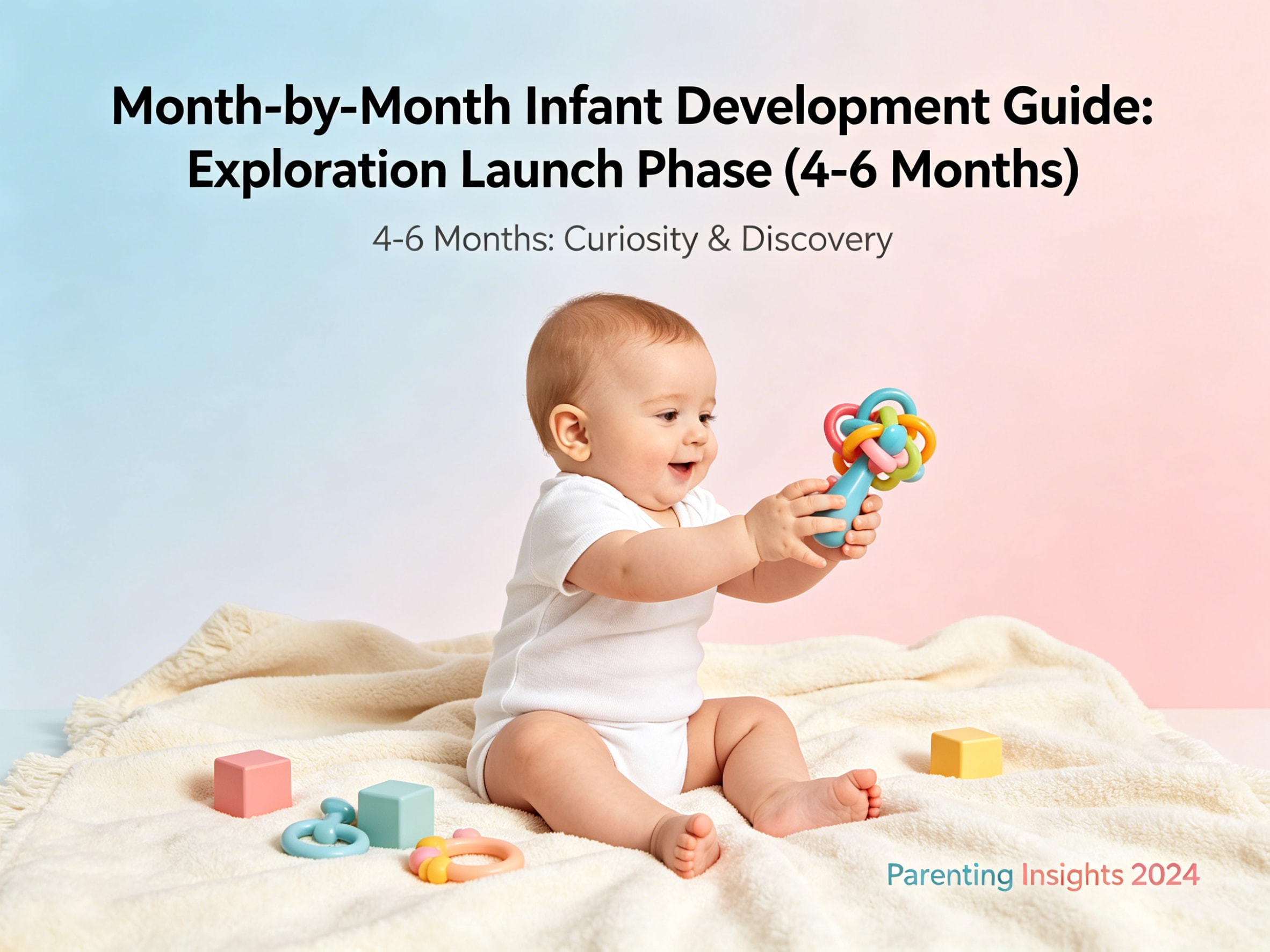 Month-by-Month Infant Development Guide: Exploration Launch Phase (4-6 Months)

4-6 Months: Curiosity & Discovery

Parenting Insights 2024